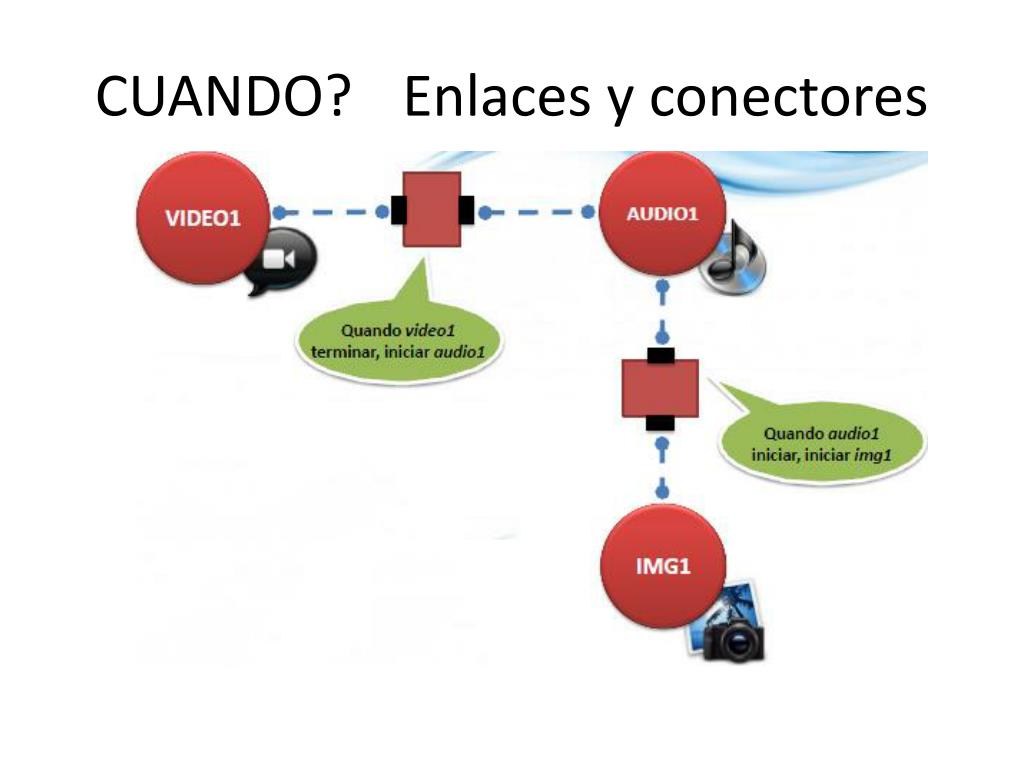 CUANDO? Enlaces y conectores

VIDEO1

AUDIO1

Quando video1 terminar, iniciar audio1

Quando audio1 iniciar, iniciar img1

IMG1